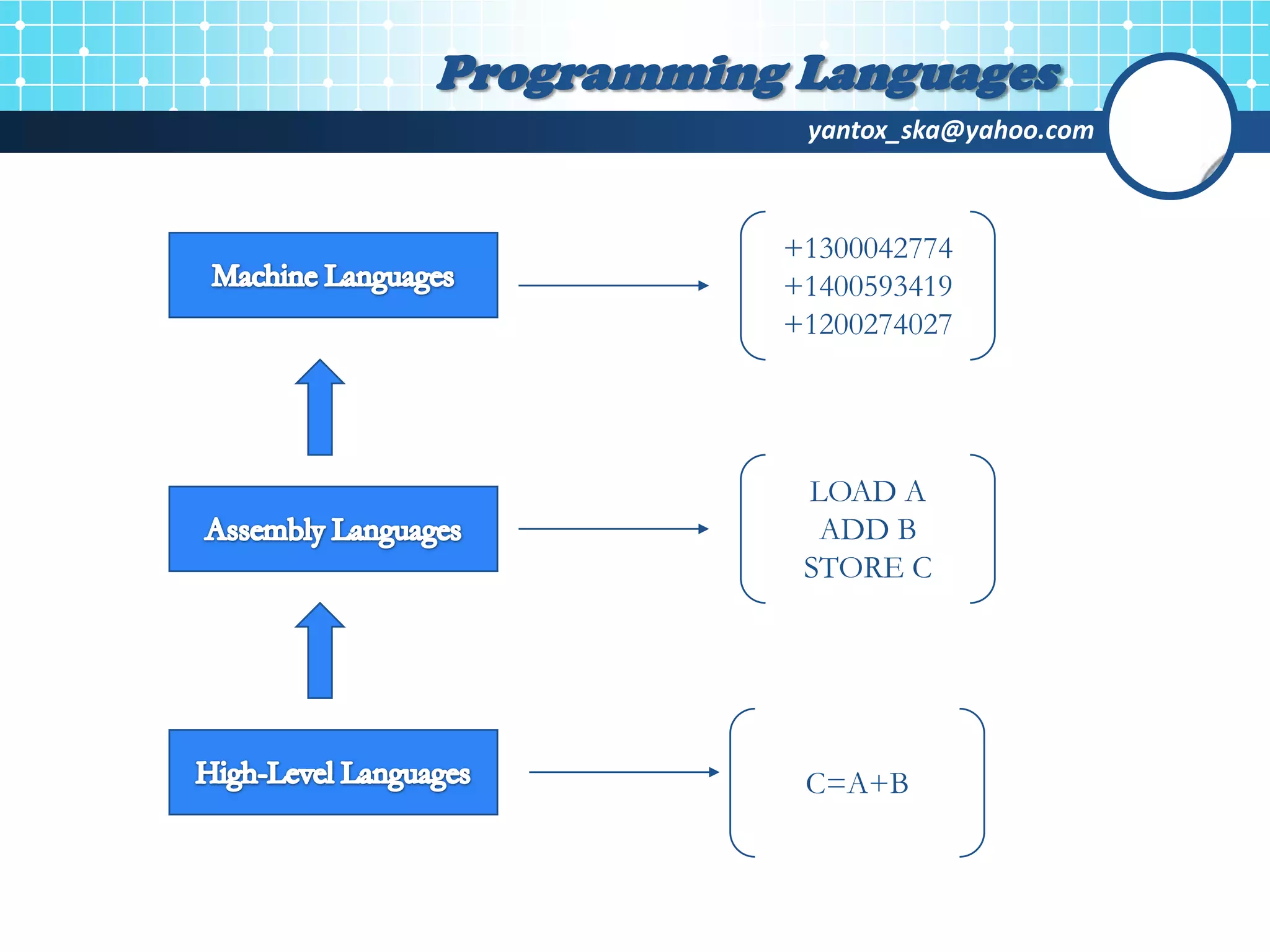 Programming Languages

yantox_ska@yahoo.com

Machine Languages

+1300042774
+1400593419
+1200274027

Assembly Languages

LOAD A
ADD B
STORE C

High-Level Languages

C=A+B